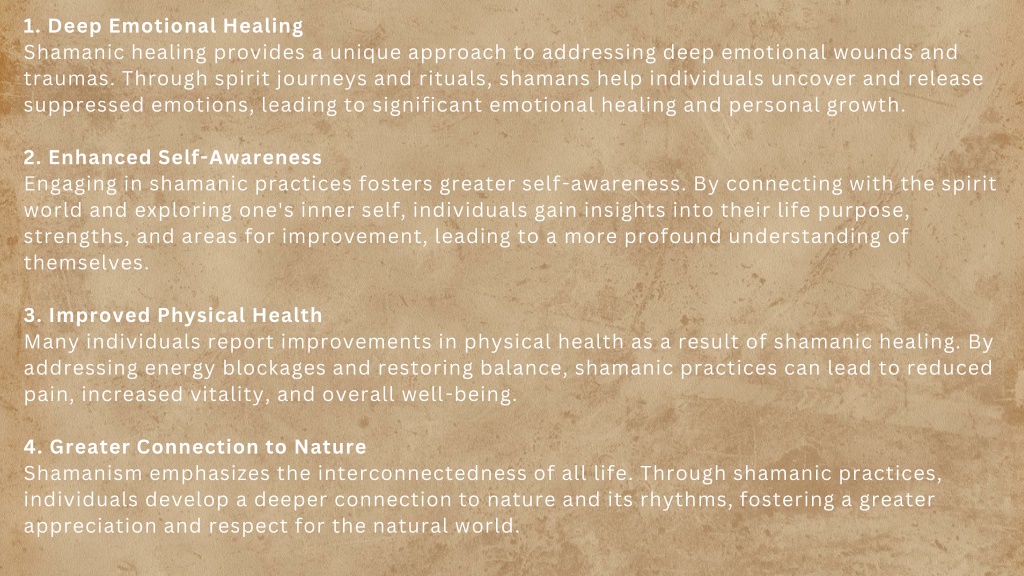 1. Deep Emotional Healing
Shamanic healing provides a unique approach to addressing deep emotional wounds and traumas. Through spirit journeys and rituals, shamans help individuals uncover and release suppressed emotions, leading to significant emotional healing and personal growth.

2. Enhanced Self-Awareness
Engaging in shamanic practices fosters greater self-awareness. By connecting with the spirit world and exploring one's inner self, individuals gain insights into their life purpose, strengths, and areas for improvement, leading to a more profound understanding of themselves.

3. Improved Physical Health
Many individuals report improvements in physical health as a result of shamanic healing. By addressing energy blockages and restoring balance, shamanic practices can lead to reduced pain, increased vitality, and overall well-being.

4. Greater Connection to Nature
Shamanism emphasizes the interconnectedness of all life. Through shamanic practices, individuals develop a deeper connection to nature and its rhythms, fostering a greater appreciation and respect for the natural world.